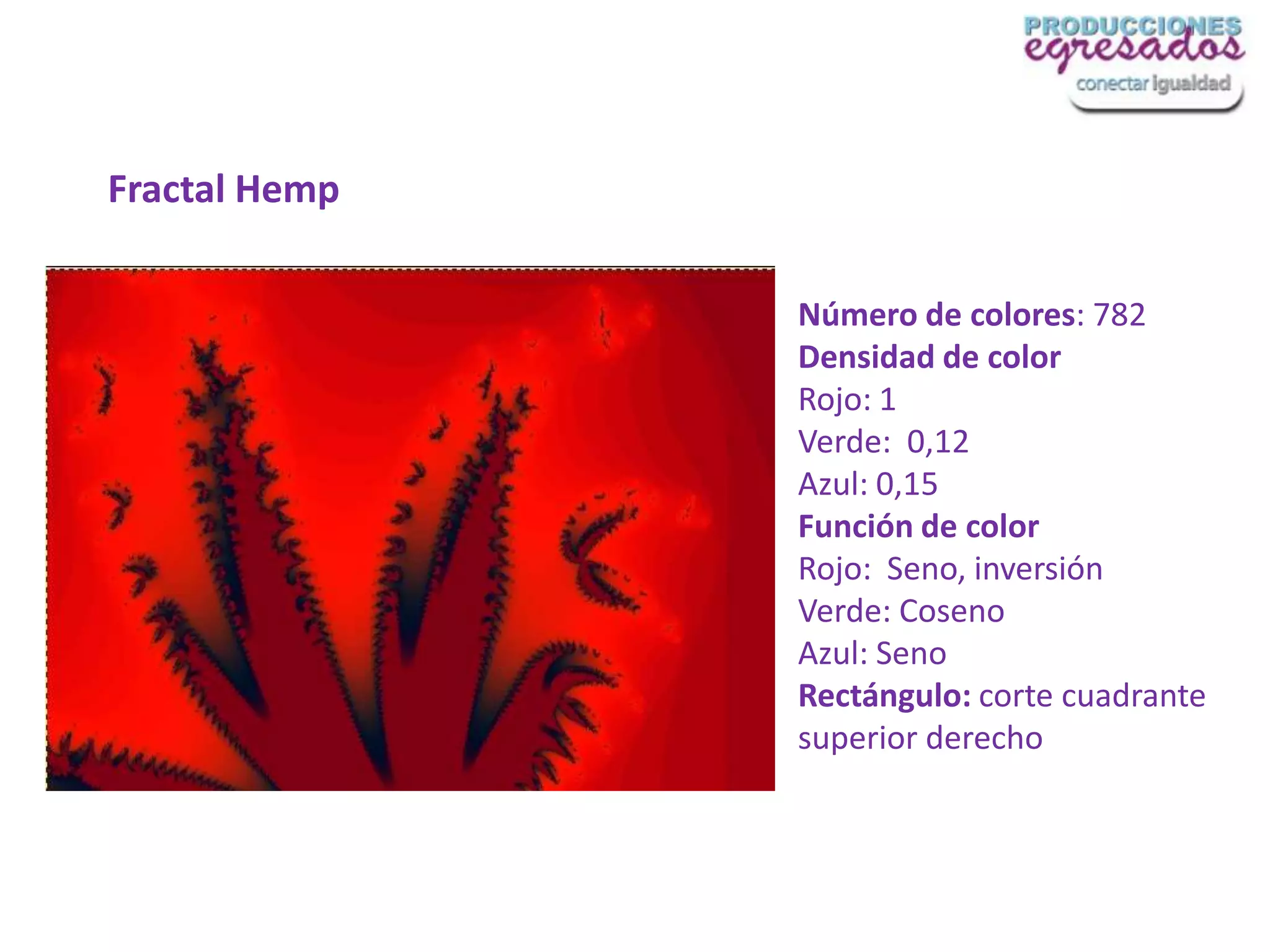 PRODUCCIONES
egresados
conectar igualdad

Fractal Hemp

Número de colores: 782
Densidad de color
Rojo: 1
Verde: 0,12
Azul: 0,15
Función de color
Rojo: Seno, inversión
Verde: Coseno
Azul: Seno
Rectángulo: corte cuadrante superior derecho